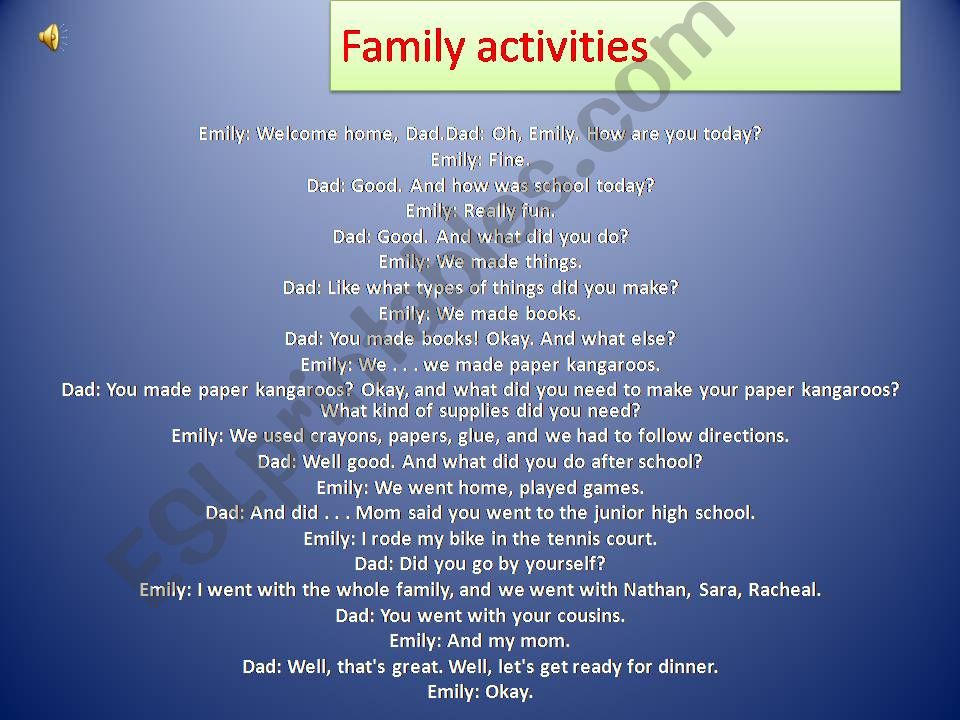 Family activities

Emily: Welcome home, Dad.Dad: Oh, Emily. How are you today?
Emily: Fine.
Dad: Good. And how was school today?
Emily: Really fun.
Dad: Good. And what did you do?
Emily: We made things.
Dad: Like what types of things did you make?
Emily: We made books.
Dad: You made books! Okay. And what else?
Emily: We . . . we made paper kangaroos.
Dad: You made paper kangaroos? Okay, and what did you need to make your paper kangaroos? What kind of supplies did you need?
Emily: We used crayons, papers, glue, and we had to follow directions.
Dad: Well good. And what did you do after school?
Emily: We went home, played games.
Dad: And did . . . Mom said you went to the junior high school.
Emily: I rode my bike in the tennis court.
Dad: Did you go by yourself?
Emily: I went with the whole family, and we went with Nathan, Sara, Racheal.
Dad: You went with your cousins.
Emily: And my mom.
Dad: Well, that's great. Well, let's get ready for dinner.
Emily: Okay.

ESLprintables.com